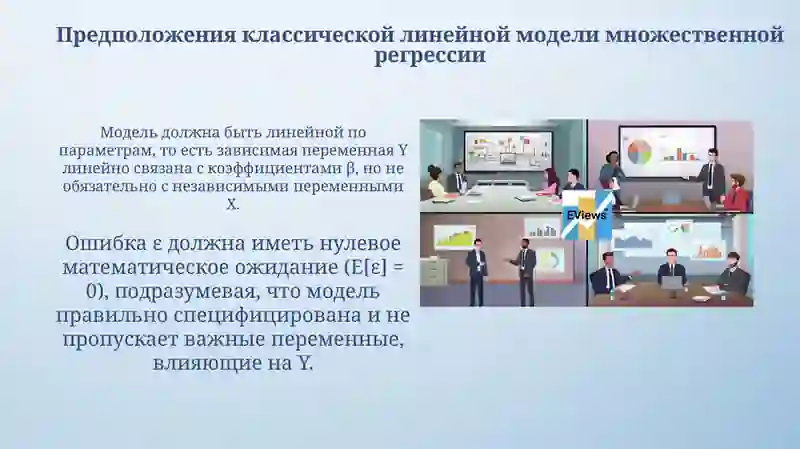 Предположения классической линейной модели множественной регрессии

Модель должна быть линейной по параметрам, то есть зависимая переменная Y линейно связана с коэффициентами β, но не обязательно с независимыми переменными X.

Ошибка ε должна иметь нулевое математическое ожидание (E[ε] = 0), подразумевая, что модель правильно специфицирована и не пропускает важные переменные, влияющие на Y.

EViews